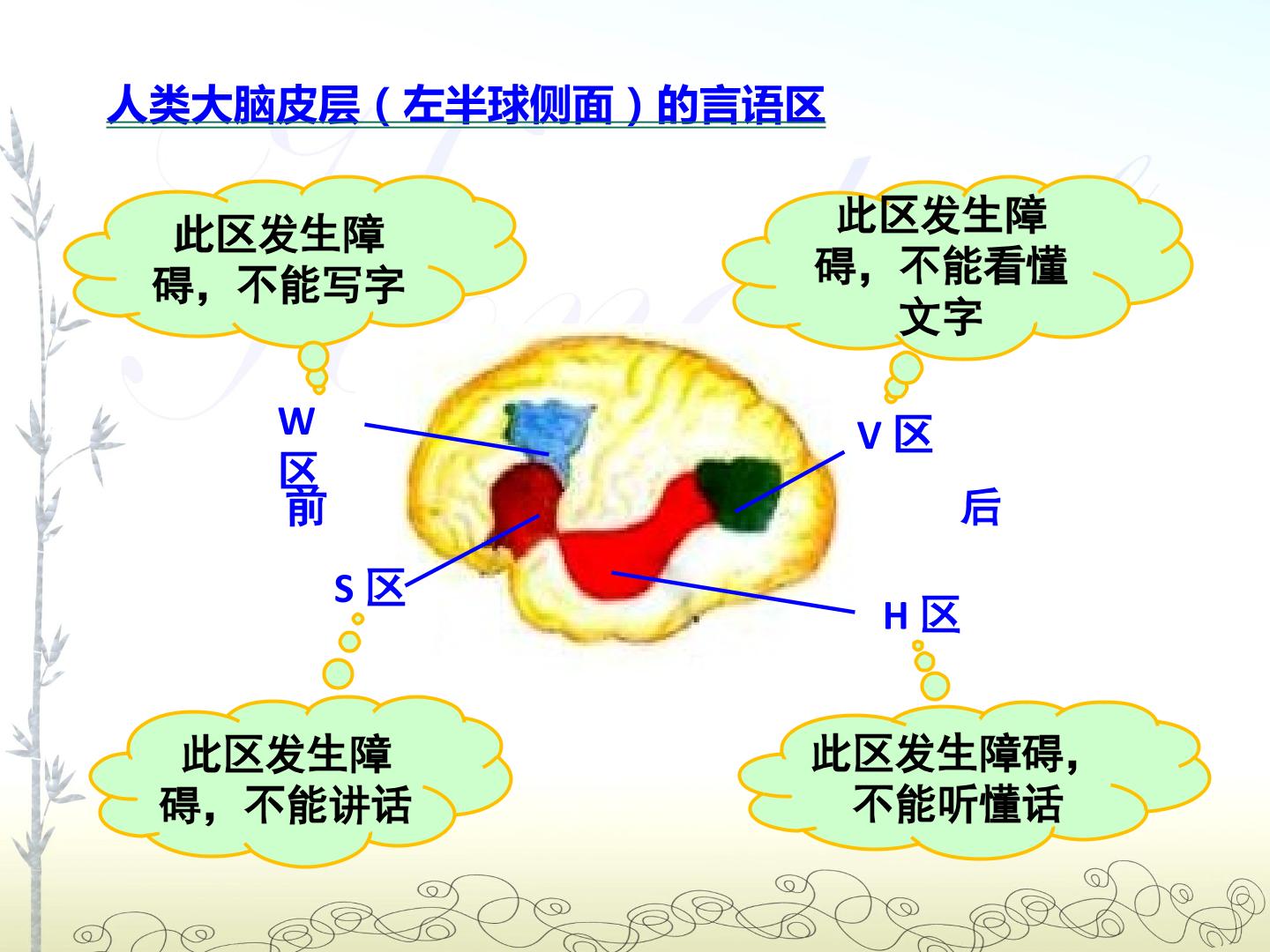 人类大脑皮层（左半球侧面）的言语区

此区发生障碍，不能写字

此区发生障碍，不能看懂文字

W区

V区

前

后

S区

H区

此区发生障碍，不能讲话

此区发生障碍，不能听懂话